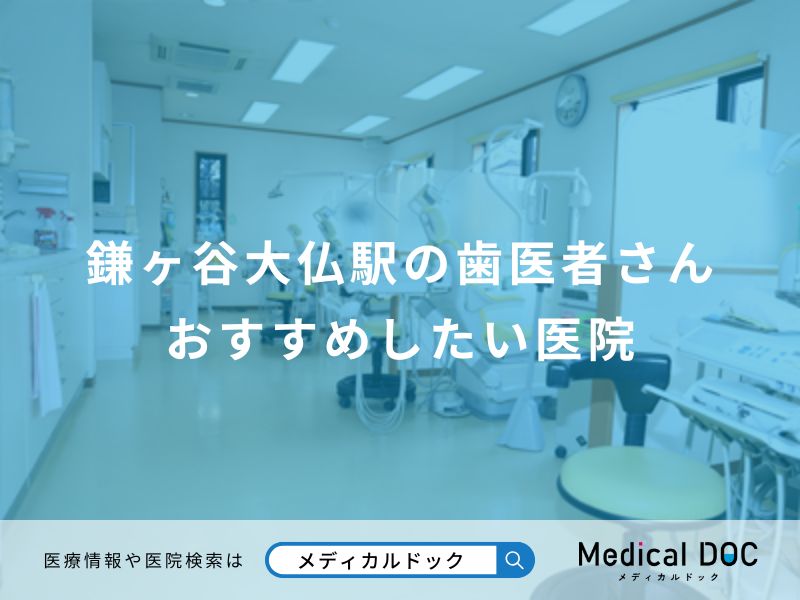 鎌ヶ谷大仏駅の歯医者さん
おすすめしたい医院

医療情報や医院検索は メディカルドック

Medical DOC
メディカルドック